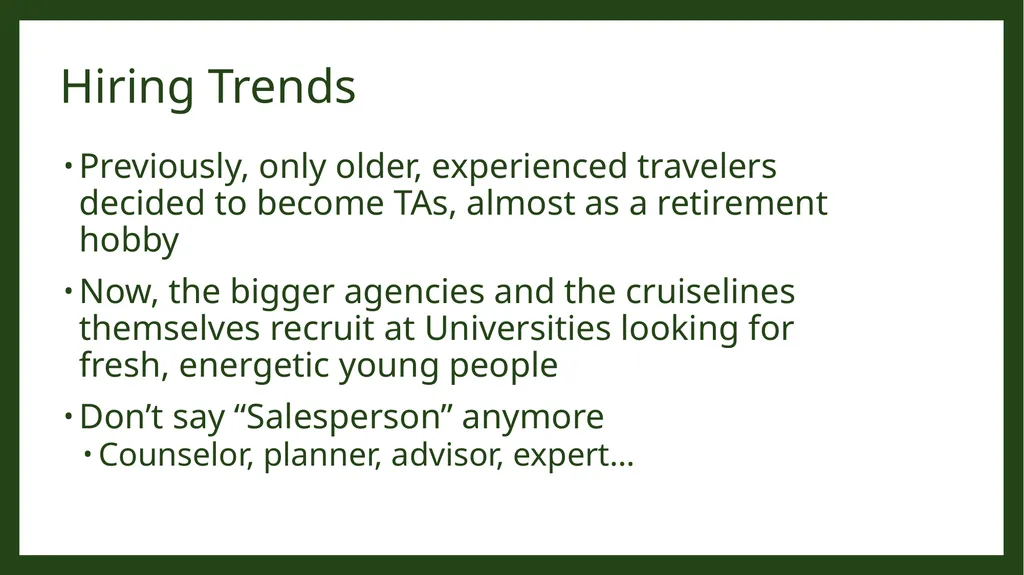 Hiring Trends

• Previously, only older, experienced travelers decided to become TAs, almost as a retirement hobby

• Now, the bigger agencies and the cruiselines themselves recruit at Universities looking for fresh, energetic young people

• Don’t say “Salesperson” anymore
  • Counselor, planner, advisor, expert…